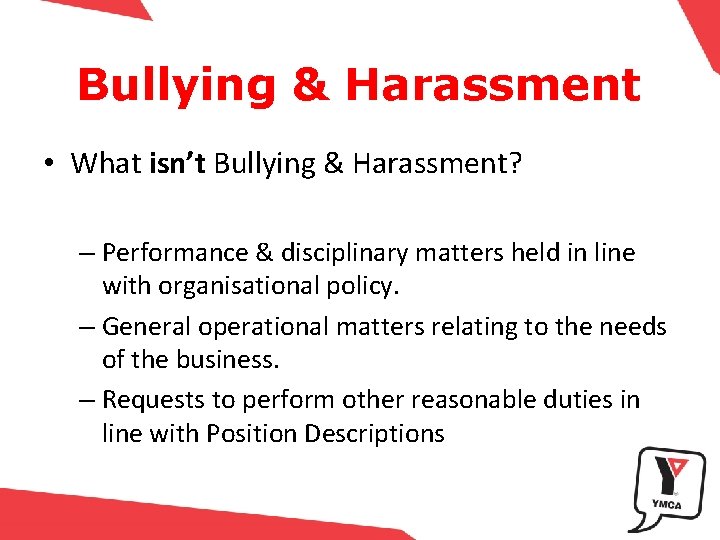 Bullying & Harassment

• What isn't Bullying & Harassment?

– Performance & disciplinary matters held in line with organisational policy.

– General operational matters relating to the needs of the business.

– Requests to perform other reasonable duties in line with Position Descriptions

YMCA